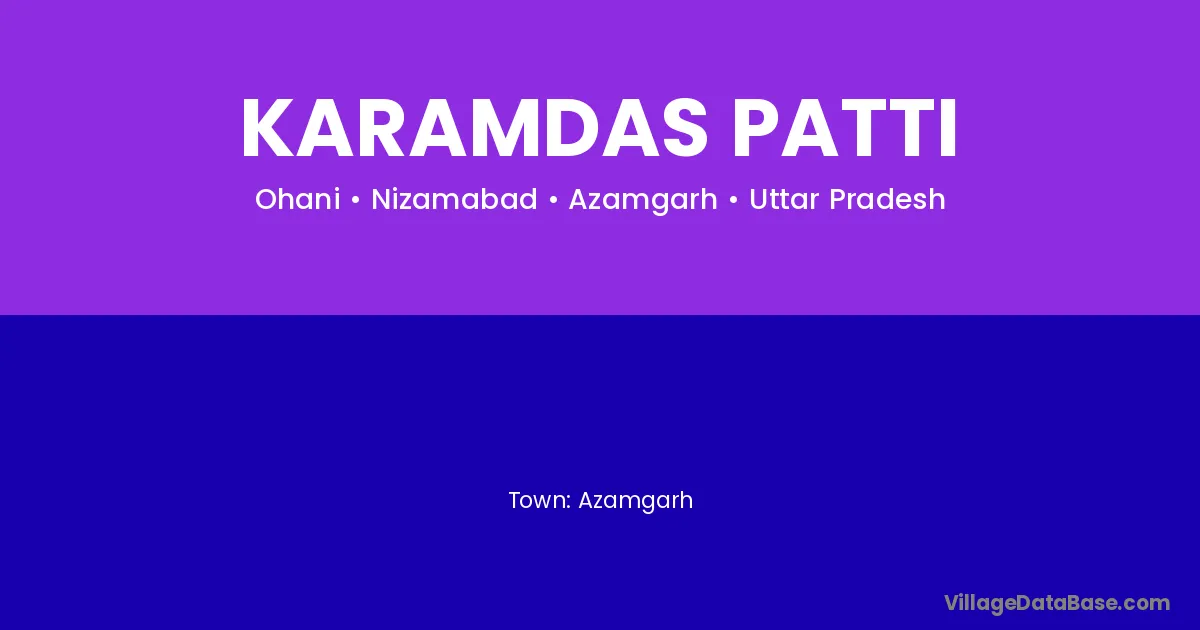 KARAMDAS PATTI

Ohani • Nizamabad • Azamgarh • Uttar Pradesh

Town: Azamgarh

VillageDataBase.com